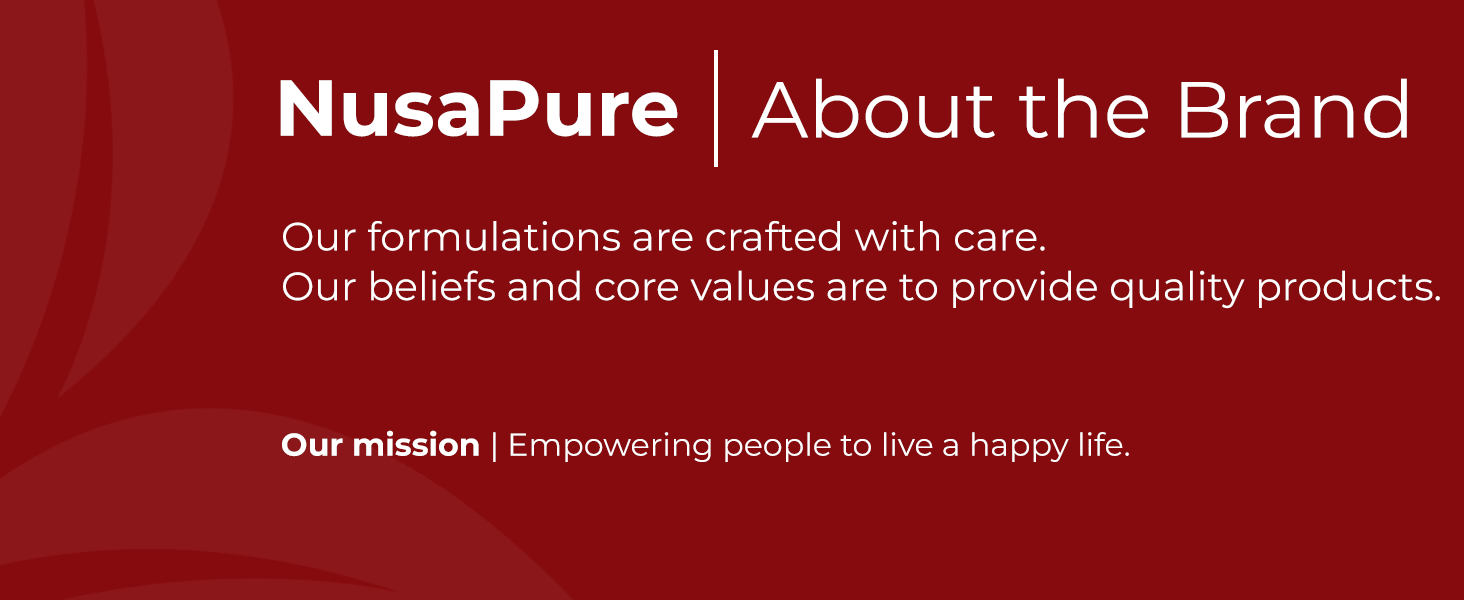 NusaPure | About the Brand

Our formulations are crafted with care.
Our beliefs and core values are to provide quality products.

Our mission | Empowering people to live a happy life.